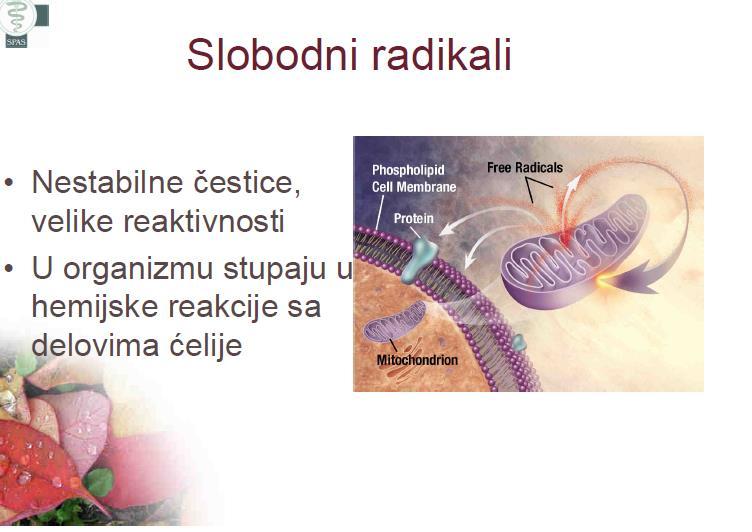 SPAS

Slobodni radikali

• Nestabilne čestice, velike reaktivnosti
• U organizmu stupaju u hemijske reakcije sa delovima ćelije

Phospholipid Cell Membrane
Free Radicals
Protein
Mitochondrion